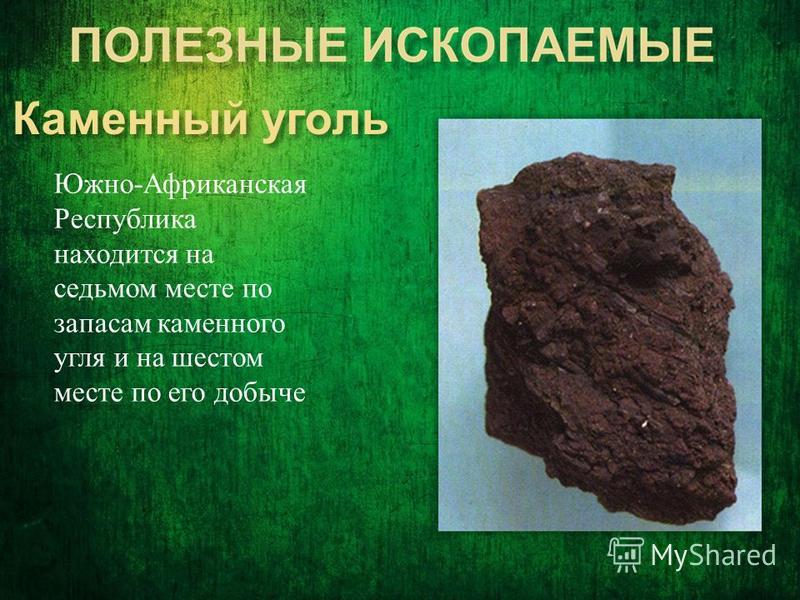 ПОЛЕЗНЫЕ ИСКОПАЕМЫЕ

Каменный уголь

Южно-Африканская Республика находится на седьмом месте по запасам каменного угля и на шестом месте по его добыче

MyShared